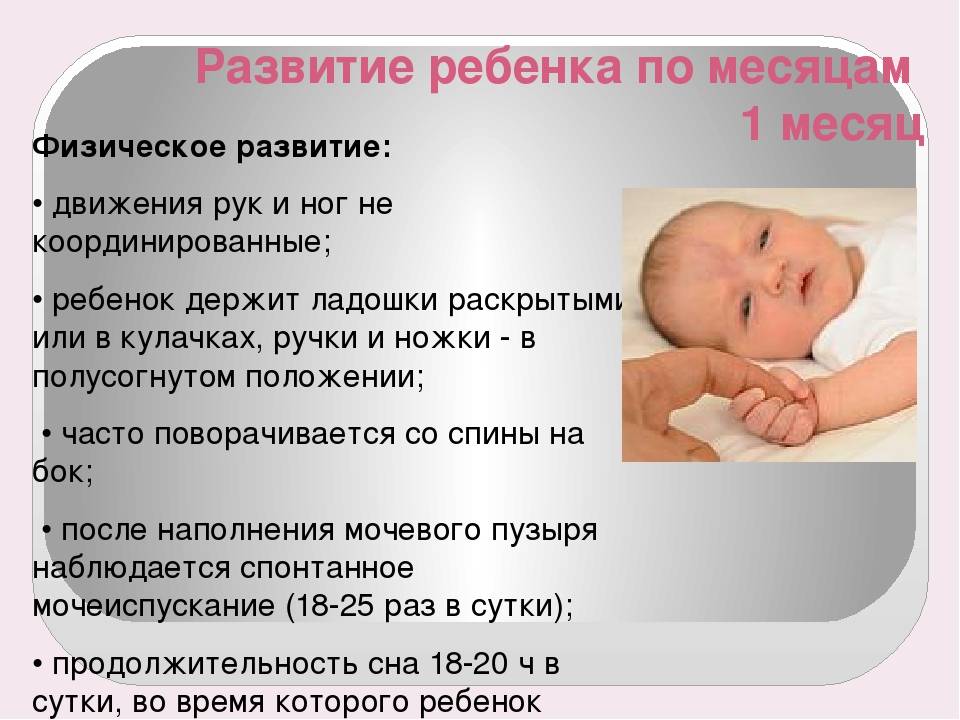 Развитие ребенка по месяцам
1 месяц

Физическое развитие:

• движения рук и ног не координированные;

• ребенок держит ладошки раскрытыми или в кулачках, ручки и ножки - в полусогнутом положении;

• часто поворачивается со спины на бок;

• после наполнения мочевого пузыря наблюдается спонтанное мочеиспускание (18-25 раз в сутки);

• продолжительность сна 18-20 ч в сутки, во время которого ребенок